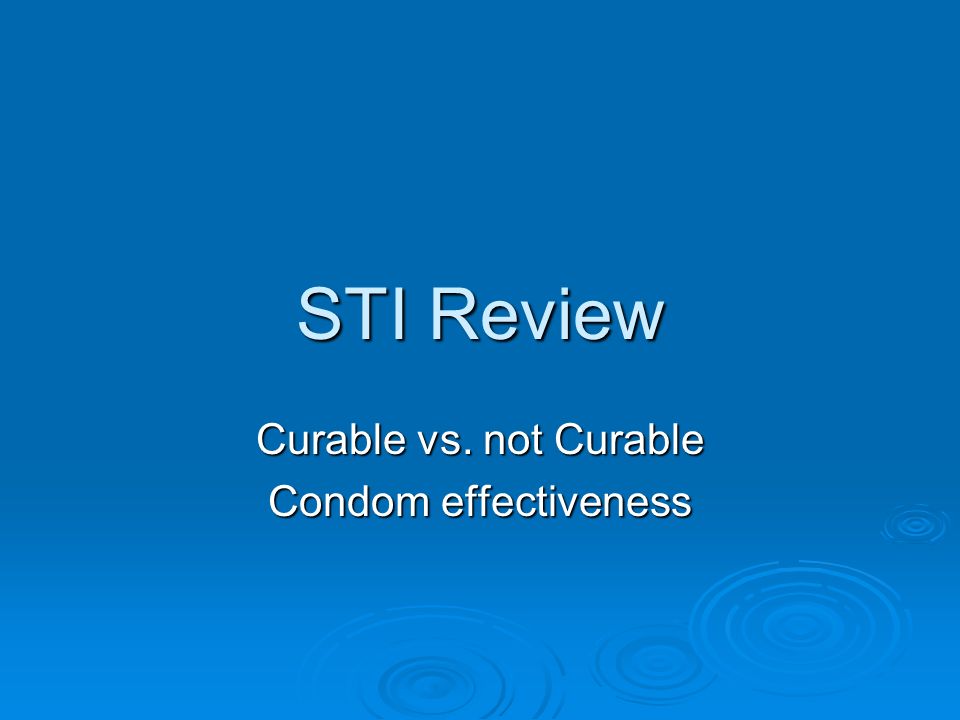 STI Review

Curable vs. not Curable
Condom effectiveness